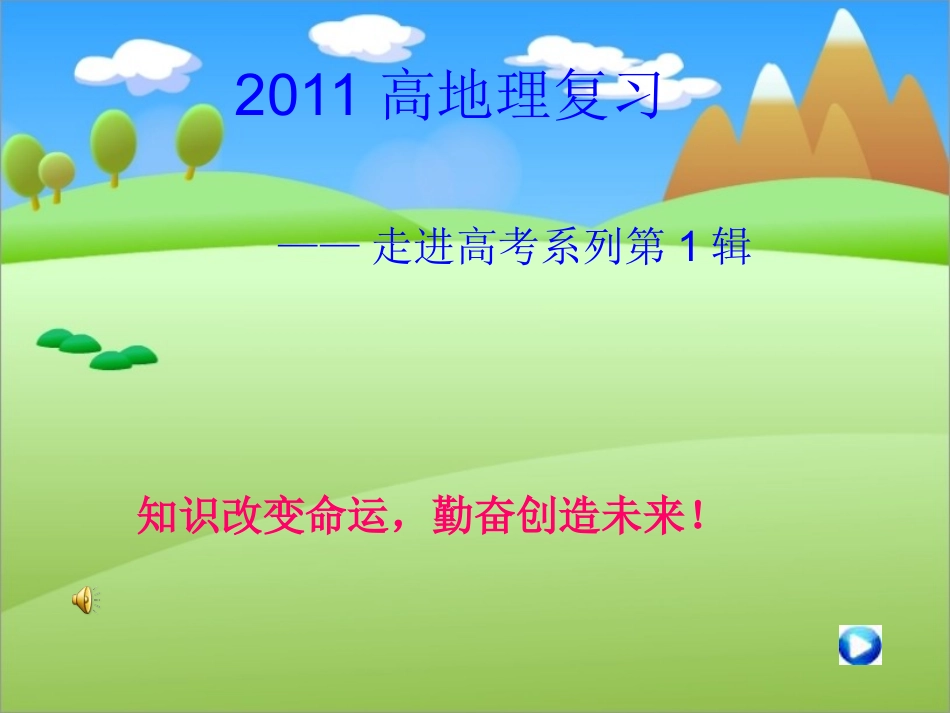 2011 高地理复习

—— 走进高考系列第 1 辑

知识改变命运，勤奋创造未来！